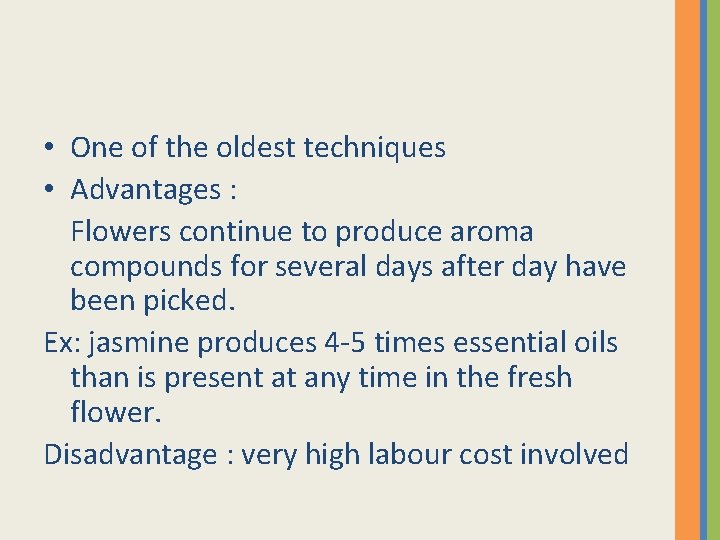 • One of the oldest techniques
• Advantages :

Flowers continue to produce aroma compounds for several days after day have been picked.

Ex: jasmine produces 4-5 times essential oils than is present at any time in the fresh flower.

Disadvantage : very high labour cost involved